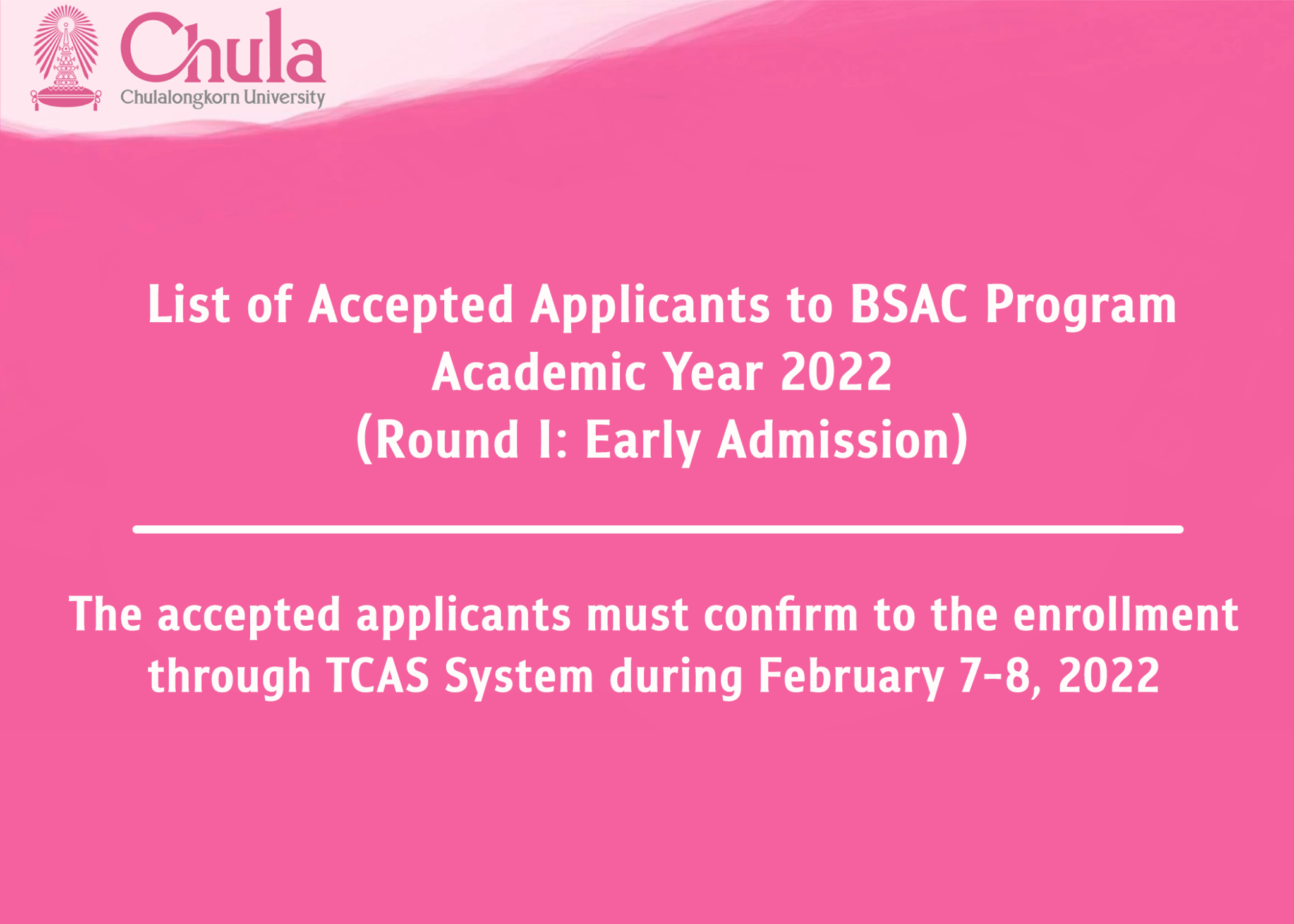 Chula
Chulalongkorn University

List of Accepted Applicants to BSAC Program
Academic Year 2022
(Round I: Early Admission)

The accepted applicants must confirm to the enrollment through TCAS System during February 7-8, 2022